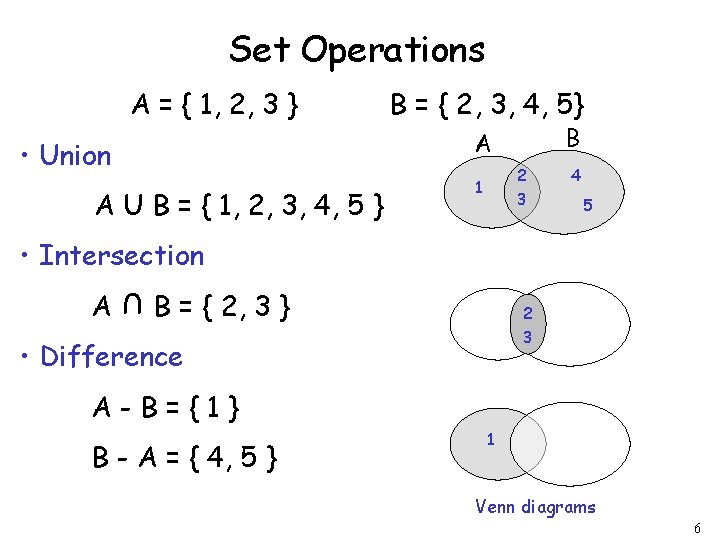 Set Operations

$A = \{ 1, 2, 3 \}$ $B = \{ 2, 3, 4, 5\}$

• Union

$A \cup B = \{ 1, 2, 3, 4, 5 \}$

A B

1 2 3 4 5

• Intersection

$A \cap B = \{ 2, 3 \}$

2 3

• Difference

$A - B = \{ 1 \}$

$B - A = \{ 4, 5 \}$

1

Venn diagrams

6